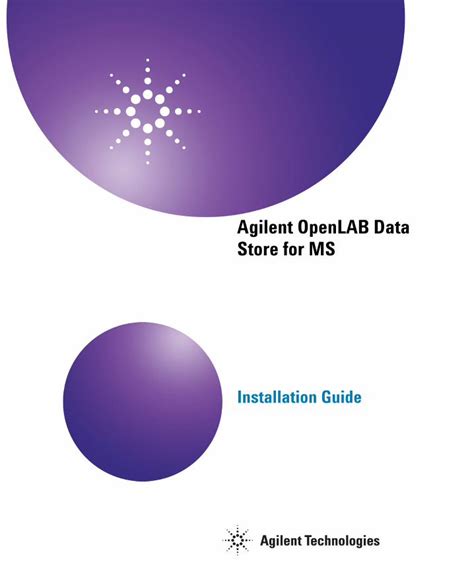 Agilent OpenLAB Data Store for MS

Installation Guide

Agilent Technologies